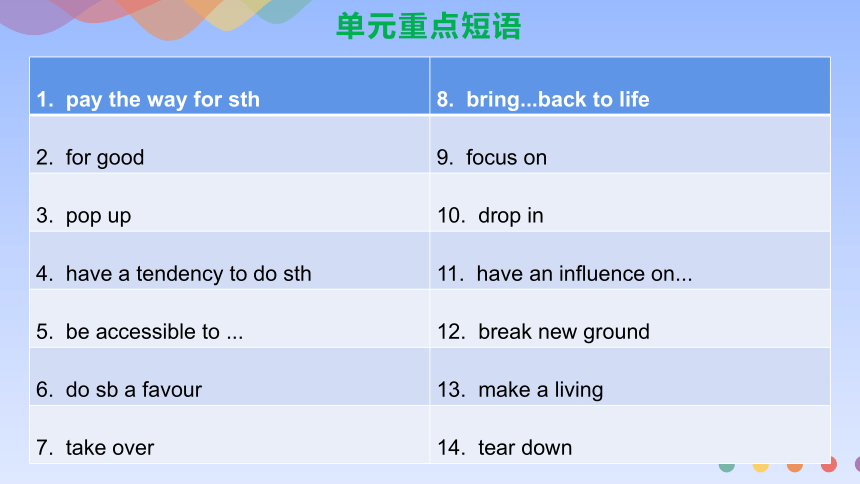 单元重点短语

| 1. pay the way for sth | 8. bring...back to life |
|---|---|
| 2. for good | 9. focus on |
| 3. pop up | 10. drop in |
| 4. have a tendency to do sth | 11. have an influence on... |
| 5. be accessible to ... | 12. break new ground |
| 6. do sb a favour | 13. make a living |
| 7. take over | 14. tear down |